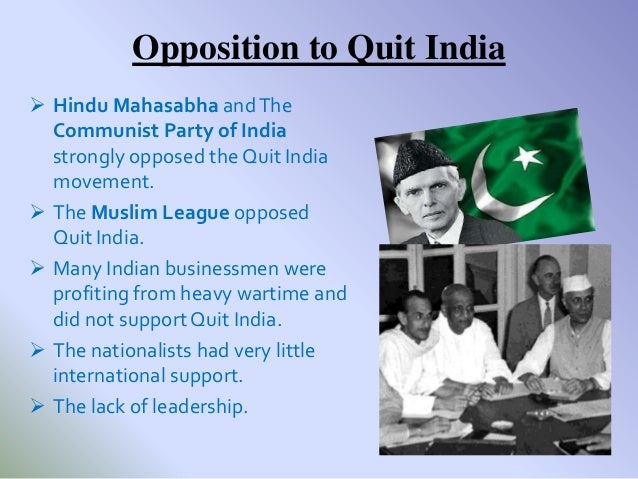 Opposition to Quit India

➢ Hindu Mahasabha and The Communist Party of India strongly opposed the Quit India movement.

➢ The Muslim League opposed Quit India.

➢ Many Indian businessmen were profiting from heavy wartime and did not support Quit India.

➢ The nationalists had very little international support.

➢ The lack of leadership.